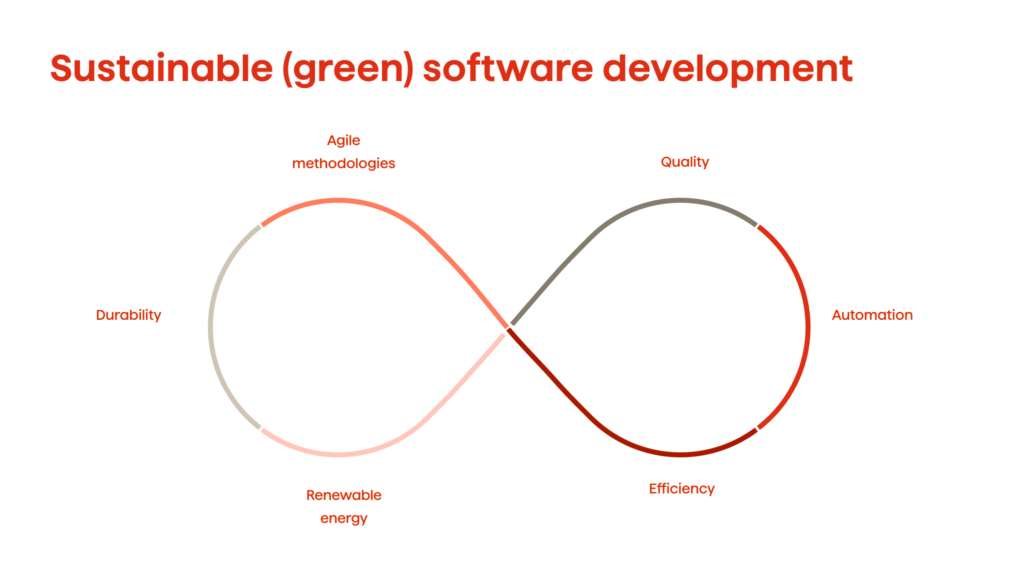 Sustainable (green) software development

Agile methodologies

Quality

Durability

Automation

Renewable energy

Efficiency